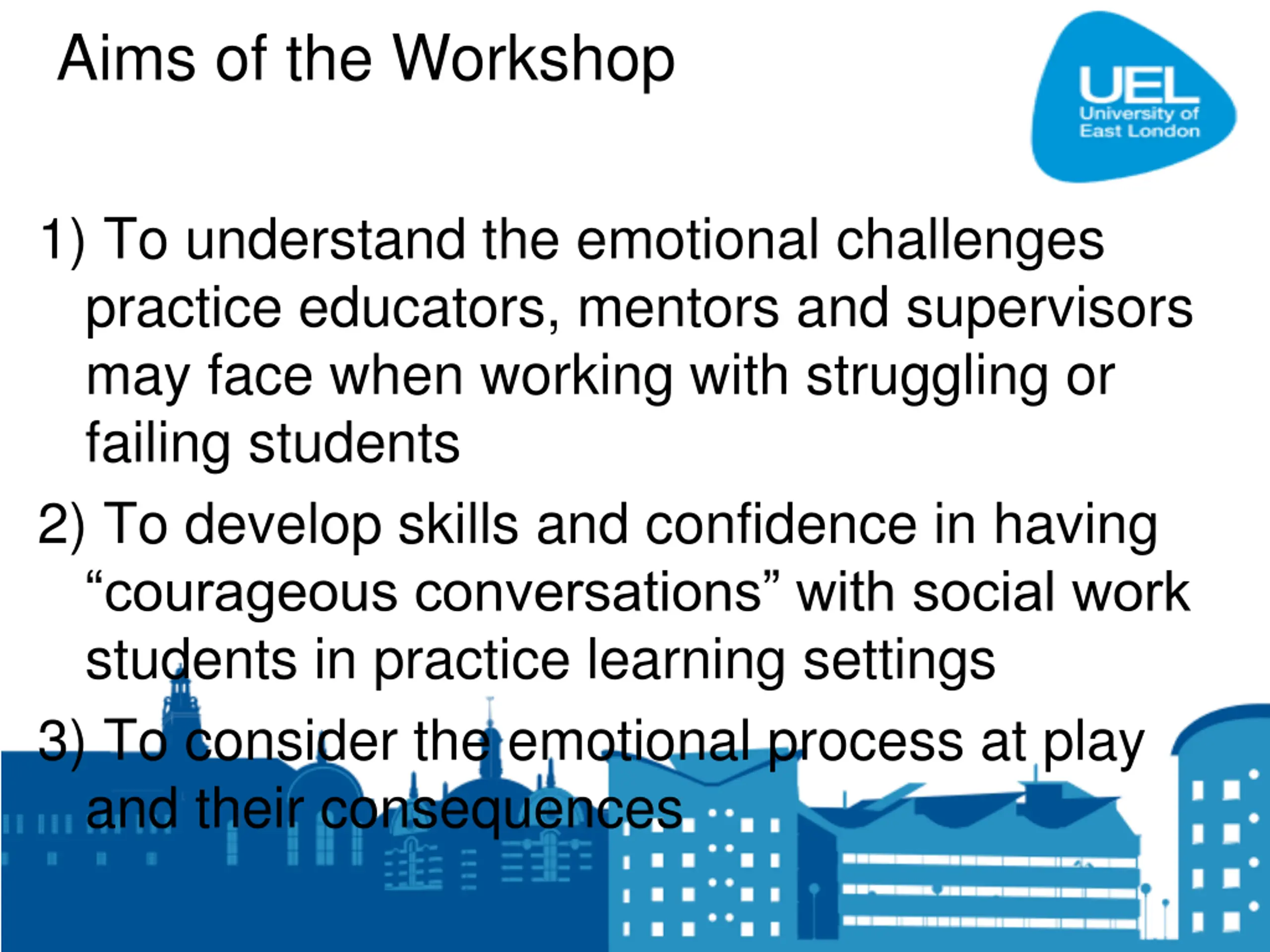 Aims of the Workshop

UEL
University of East London

1) To understand the emotional challenges practice educators, mentors and supervisors may face when working with struggling or failing students

2) To develop skills and confidence in having “courageous conversations” with social work students in practice learning settings

3) To consider the emotional process at play and their consequences